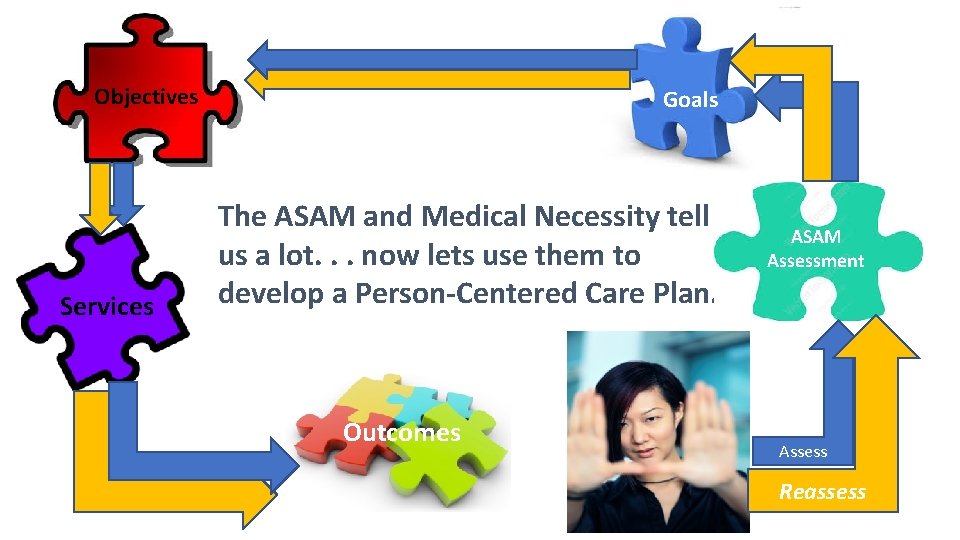 Objectives

Goals

The ASAM and Medical Necessity tell us a lot. . . now lets use them to develop a Person-Centered Care Plan.

ASAM Assessment

Services

Outcomes

Assess

Reassess